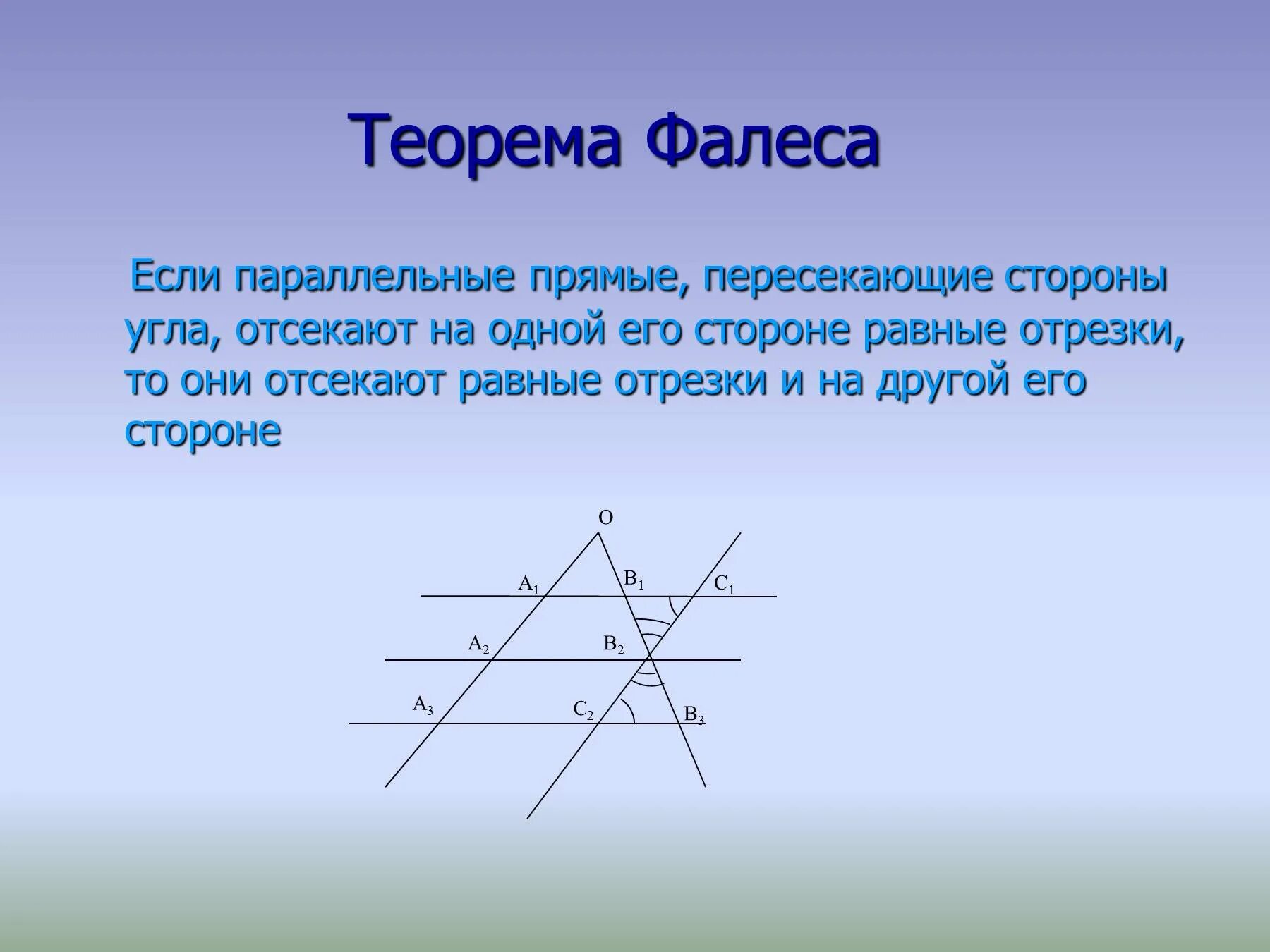 Теорема Фалеса

Если параллельные прямые, пересекающие стороны угла, отсекают на одной его стороне равные отрезки, то они отсекают равные отрезки и на другой его стороне

O
$A_1$
$B_1$
$C_1$
$A_2$
$B_2$
$A_3$
$C_2$
$B_3$